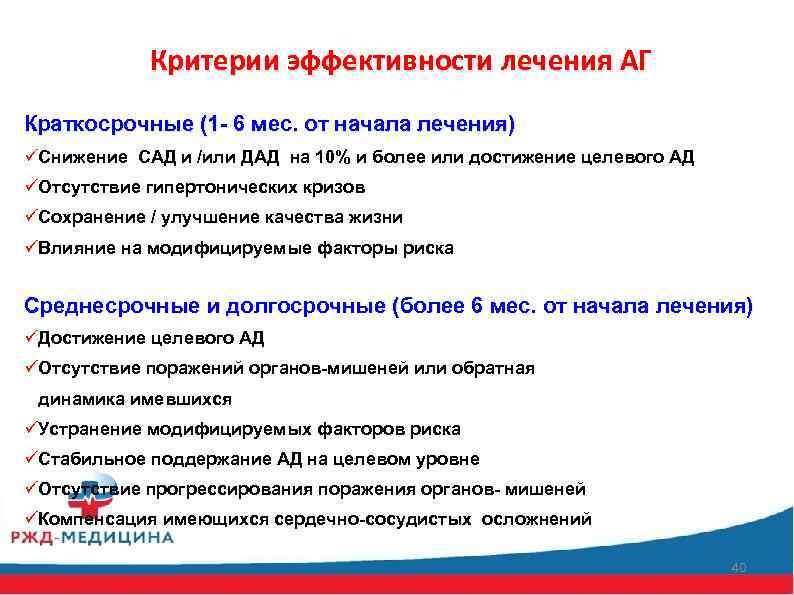 Критерии эффективности лечения АГ

Краткосрочные (1- 6 мес. от начала лечения)

✓Снижение САД и /или ДАД на 10% и более или достижение целевого АД

✓Отсутствие гипертонических кризов

✓Сохранение / улучшение качества жизни

✓Влияние на модифицируемые факторы риска

Среднесрочные и долгосрочные (более 6 мес. от начала лечения)

✓Достижение целевого АД

✓Отсутствие поражений органов-мишеней или обратная динамика имевшихся

✓Устранение модифицируемых факторов риска

✓Стабильное поддержание АД на целевом уровне

✓Отсутствие прогрессирования поражения органов- мишеней

✓Компенсация имеющихся сердечно-сосудистых осложнений

РЖД-МЕДИЦИНА

40